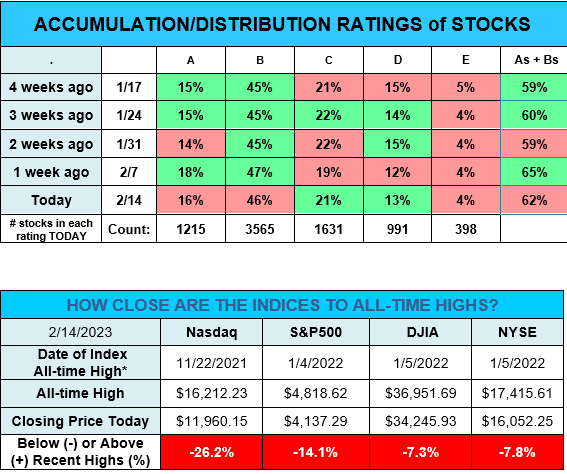 ACCUMULATION/DISTRIBUTION RATINGS of STOCKS

| . | | A | B | C | D | E | As + Bs |
|---|---|---|---|---|---|---|---|
| 4 weeks ago | 1/17 | 15% | 45% | 21% | 15% | 5% | 59% |
| 3 weeks ago | 1/24 | 15% | 45% | 22% | 14% | 4% | 60% |
| 2 weeks ago | 1/31 | 14% | 45% | 22% | 15% | 4% | 59% |
| 1 week ago | 2/7 | 18% | 47% | 19% | 12% | 4% | 65% |
| Today | 2/14 | 16% | 46% | 21% | 13% | 4% | 62% |
| # stocks in each rating TODAY | Count: | 1215 | 3565 | 1631 | 991 | 398 | |

HOW CLOSE ARE THE INDICES TO ALL-TIME HIGHS?

| 2/14/2023 | Nasdaq | S&P500 | DJIA | NYSE |
|---|---|---|---|---|
| Date of Index All-time High* | 11/22/2021 | 1/4/2022 | 1/5/2022 | 1/5/2022 |
| All-time High | \$16,212.23 | \$4,818.62 | \$36,951.69 | \$17,415.61 |
| Closing Price Today | \$11,960.15 | \$4,137.29 | \$34,245.93 | \$16,052.25 |
| Below (-) or Above (+) Recent Highs (%) | -26.2% | -14.1% | -7.3% | -7.8% |